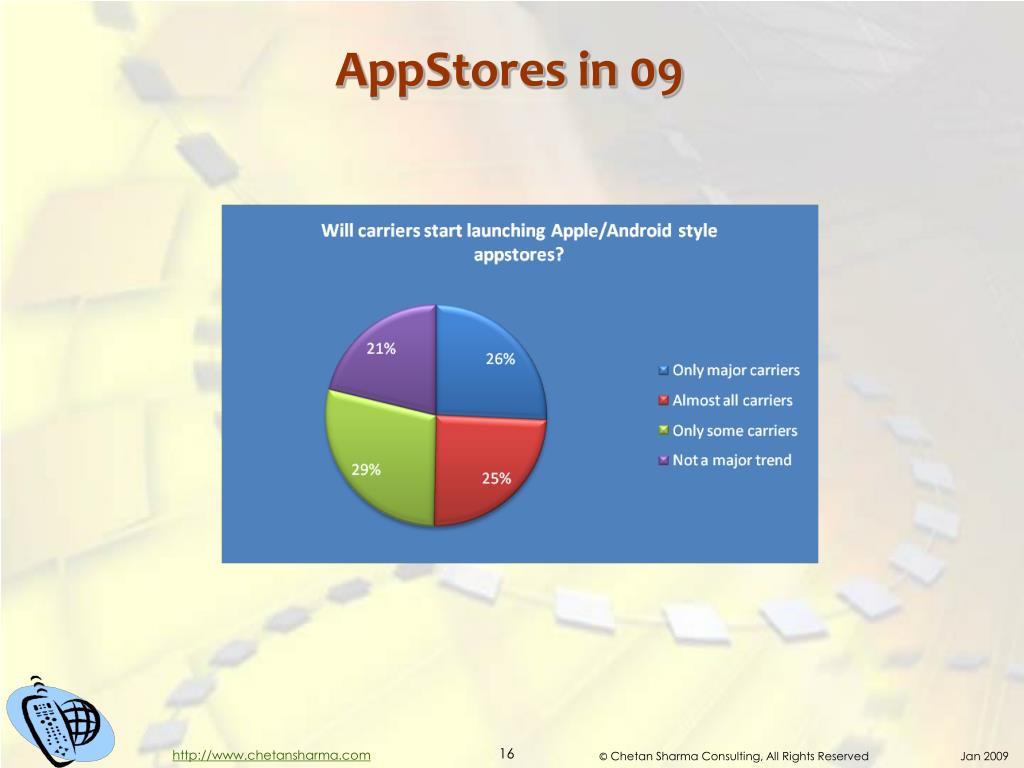 AppStores in 09

Will carriers start launching Apple/Android style appstores?

21%

26%

29%

25%

Only major carriers
Almost all carriers
Only some carriers
Not a major trend

http://www.chetansharma.com

16

© Chetan Sharma Consulting, All Rights Reserved

Jan 2009